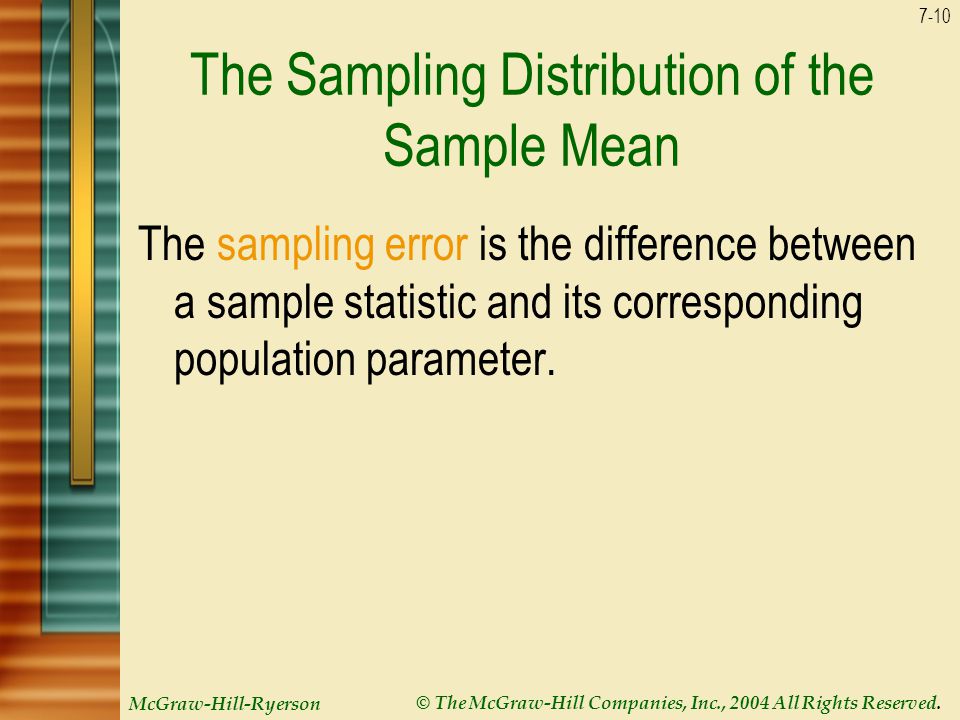 7-10

The Sampling Distribution of the Sample Mean

The sampling error is the difference between a sample statistic and its corresponding population parameter.

McGraw-Hill-Ryerson

© The McGraw-Hill Companies, Inc., 2004 All Rights Reserved.